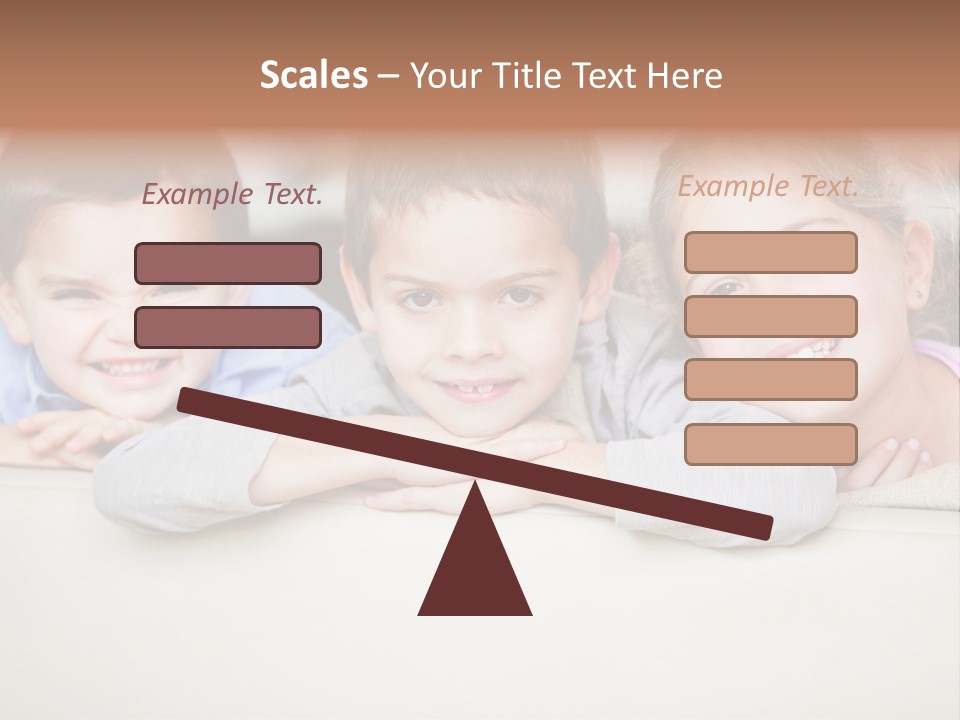 Scales – Your Title Text Here

Example Text.

Example Text.